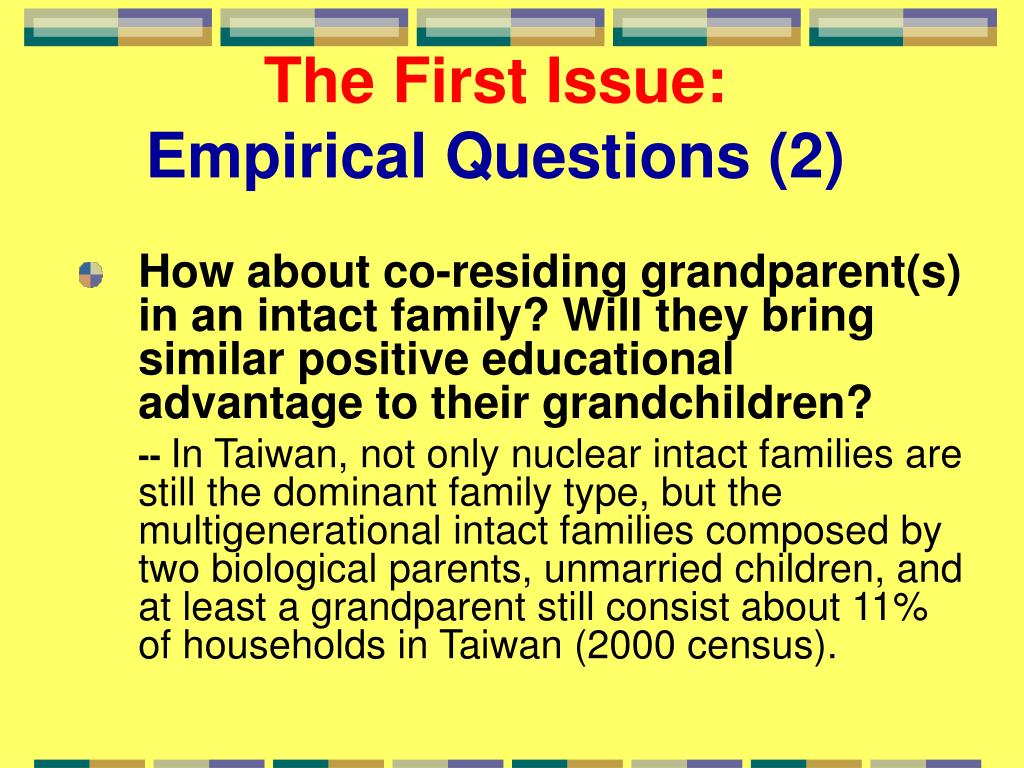 The First Issue:
Empirical Questions (2)

How about co-residing grandparent(s) in an intact family? Will they bring similar positive educational advantage to their grandchildren?

-- In Taiwan, not only nuclear intact families are still the dominant family type, but the multigenerational intact families composed by two biological parents, unmarried children, and at least a grandparent still consist about 11% of households in Taiwan (2000 census).